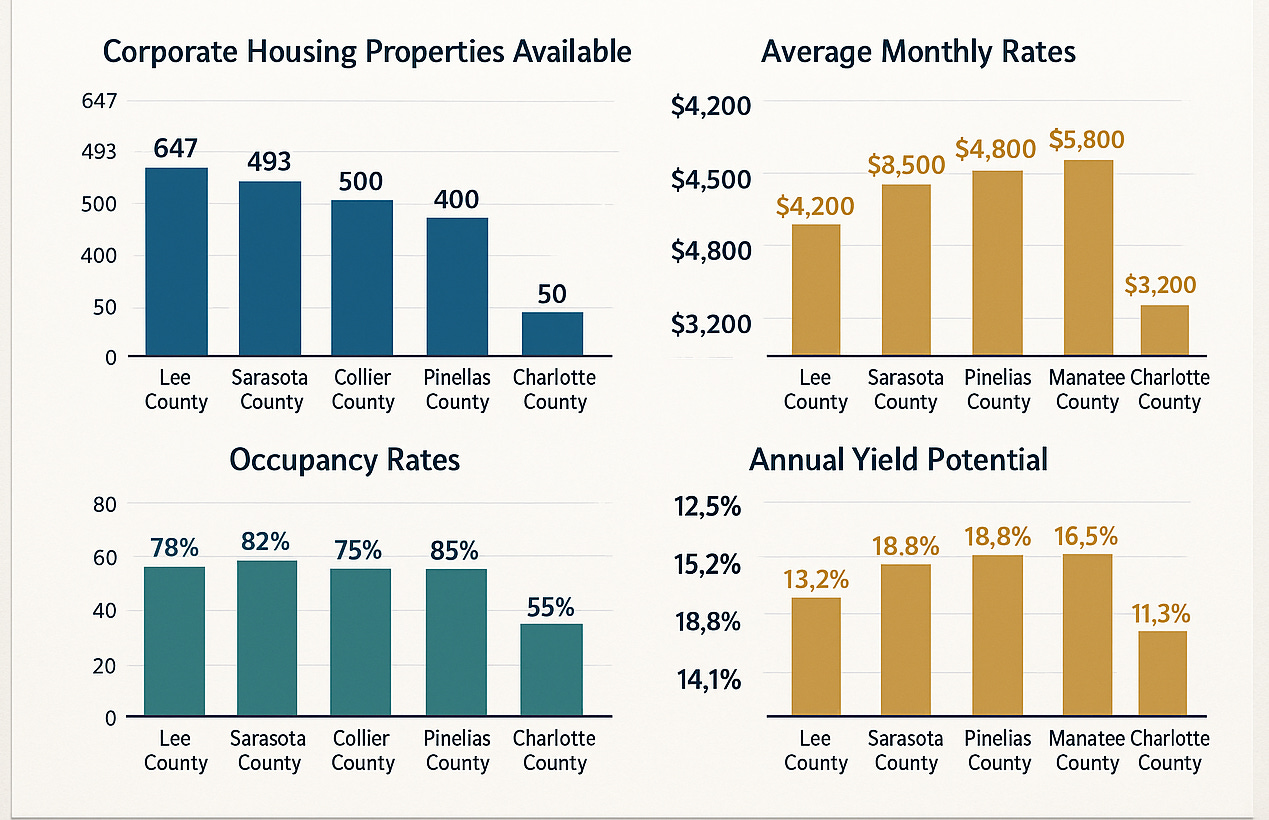 Corporate Housing Properties Available

647
493
500
400
50
0

647
493
500
400
50

Lee County
Sarasota County
Collier County
Pinellas County
Charlotte County

Average Monthly Rates

$4,200
$4,500
$4,800
$3,200

$4,200
$8,500
$4,800
$5,800
$3,200

Lee County
Sarasota County
Pinelias County
Manatee County
Charlotte County

Occupancy Rates

80
60
40
20
0

78%
82%
75%
85%
55%

Lee County
Sarasota County
Collier County
Pinelias County
Charlotte County

Annual Yield Potential

12,5%
15,2%
18,8%
14,1%

13,2%
18.8%
18,8%
16,5%
11,3%

Lee County
Sarasota County
Pinelias County
Manatee County
Charlotte County